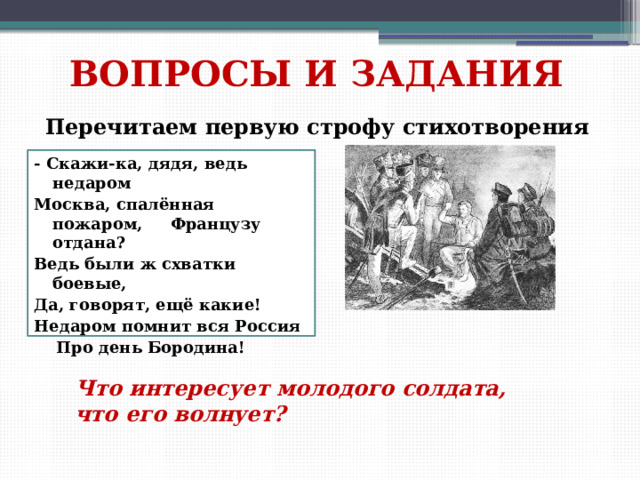 ВОПРОСЫ И ЗАДАНИЯ

Перечитаем первую строфу стихотворения

- Скажи-ка, дядя, ведь недаром
Москва, спалённая пожаром, Французу отдана?
Ведь были ж схватки боевые,
Да, говорят, ещё какие!
Недаром помнит вся Россия
Про день Бородина!

Что интересует молодого солдата, что его волнует?